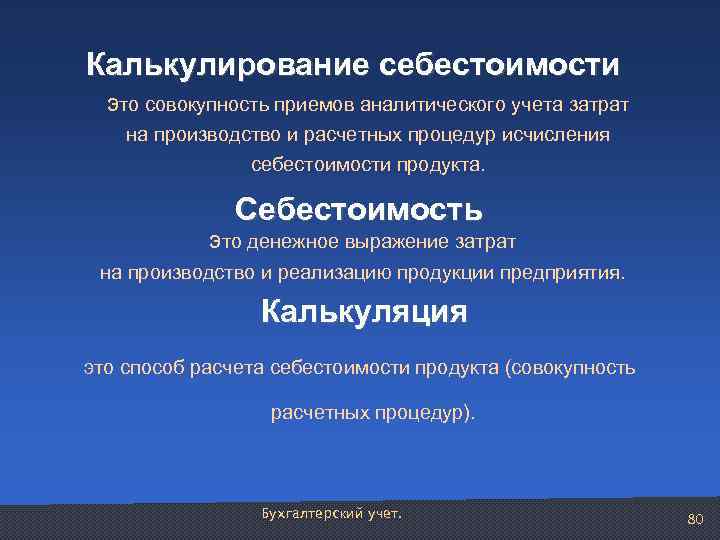 Калькулирование себестоимости

Это совокупность приемов аналитического учета затрат на производство и расчетных процедур исчисления себестоимости продукта.

Себестоимость

Это денежное выражение затрат на производство и реализацию продукции предприятия.

Калькуляция

это способ расчета себестоимости продукта (совокупность расчетных процедур).

Бухгалтерский учет.

80